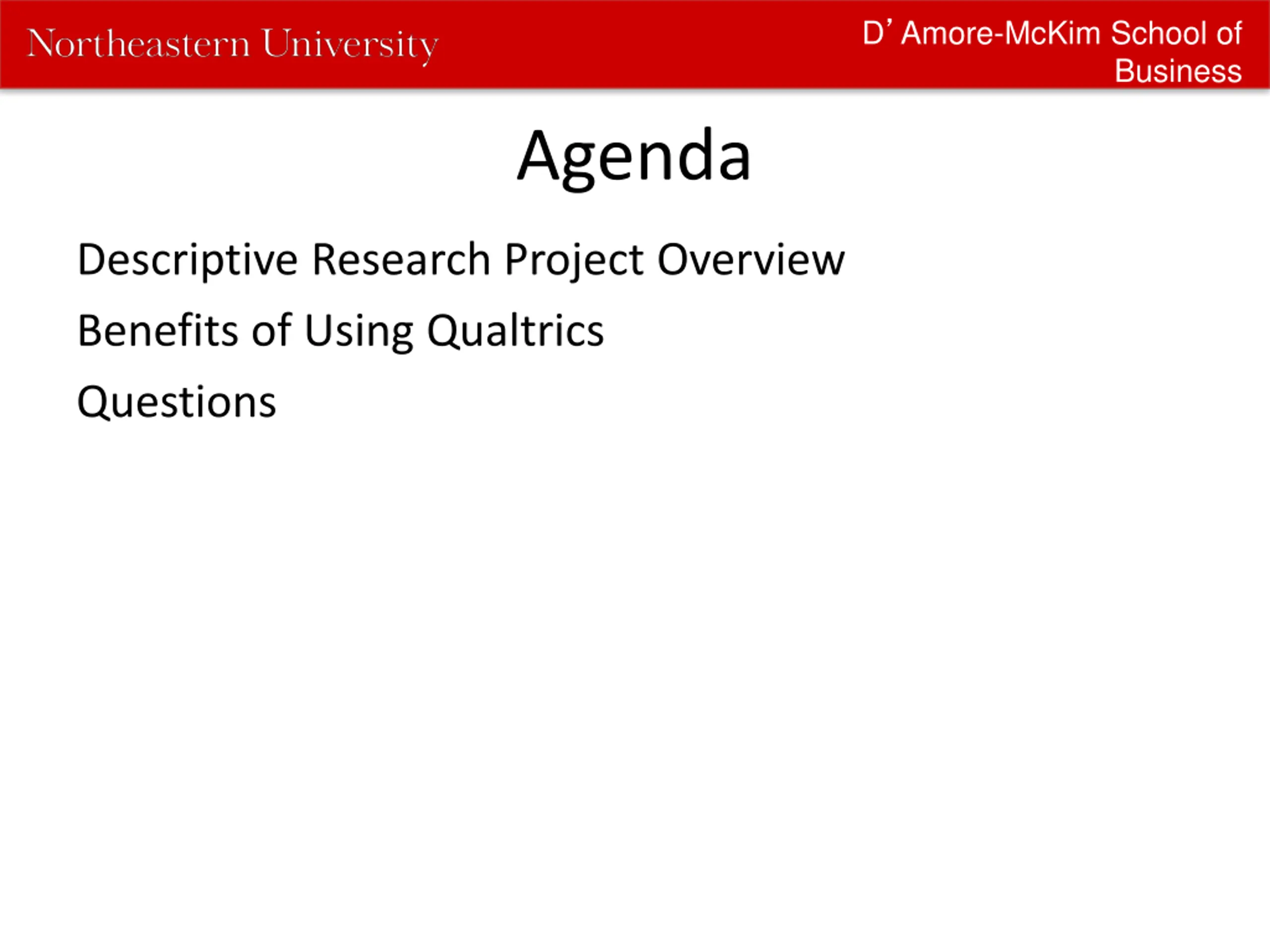 Northeastern University

D’ Amore-McKim School of Business

Agenda

Descriptive Research Project Overview

Benefits of Using Qualtrics

Questions